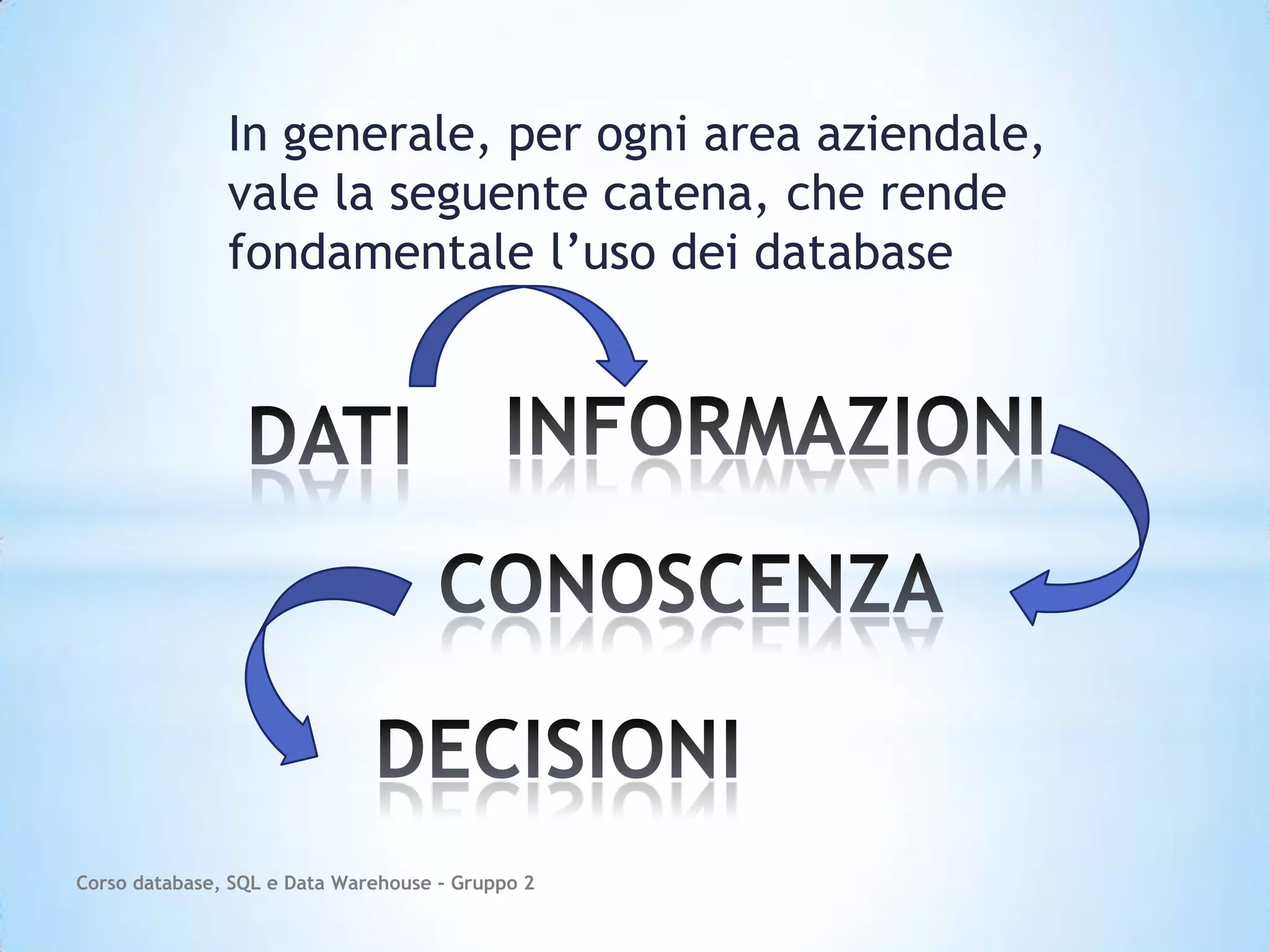 In generale, per ogni area aziendale, vale la seguente catena, che rende fondamentale l’uso dei database

DATI

INFORMAZIONI

CONOSCENZA

DECISIONI

Corso database, SQL e Data Warehouse – Gruppo 2